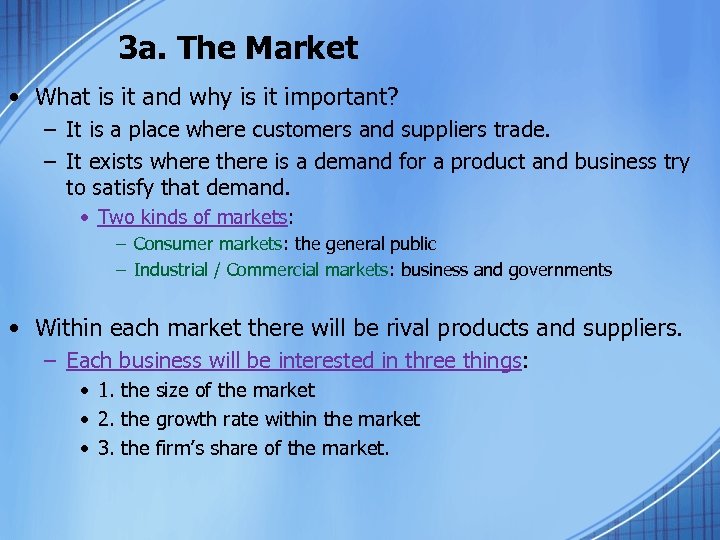 3a. The Market

• What is it and why is it important?
– It is a place where customers and suppliers trade.
– It exists where there is a demand for a product and business try to satisfy that demand.
• Two kinds of markets:
– Consumer markets: the general public
– Industrial / Commercial markets: business and governments

• Within each market there will be rival products and suppliers.
– Each business will be interested in three things:
• 1. the size of the market
• 2. the growth rate within the market
• 3. the firm's share of the market.